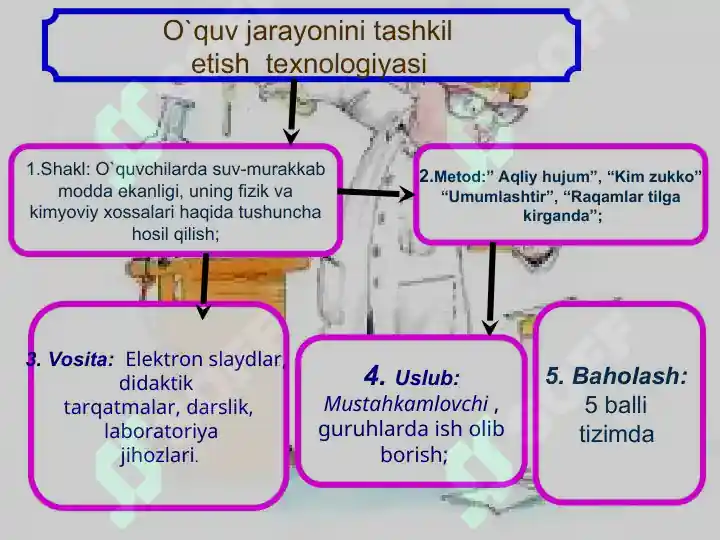 O`quv jarayonini tashkil etish texnologiyasi

1.Shakl: O`quvchilarda suv-murakkab modda ekanligi, uning fizik va kimyoviy xossalari haqida tushuncha hosil qilish;

2.Metod:” Aqliy hujum”, “Kim zukko” “Umumlashtir”, “Raqamlar tilga kirganda”;

3. Vosita: Elektron slaydlar, didaktik tarqatmalar, darslik, laboratoriya jihozlari.

4. Uslub: Mustahkamlovchi , guruhlarda ish olib borish;

5. Baholash: 5 balli tizimda